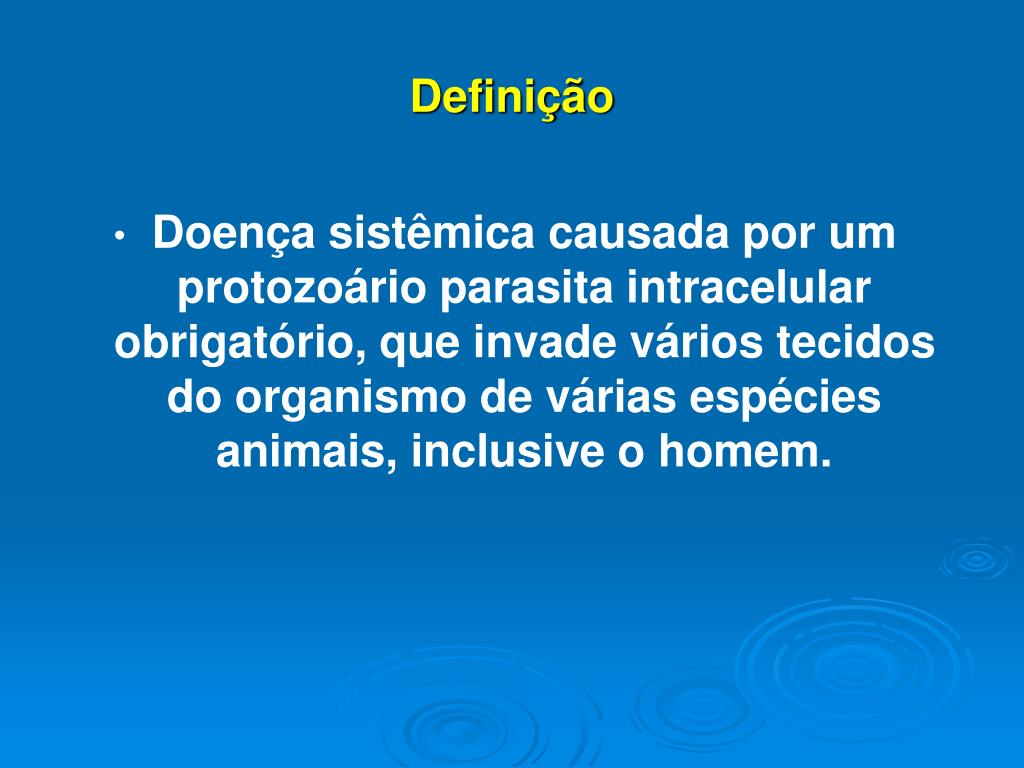 Definição

• Doença sistêmica causada por um protozoário parasita intracelular obrigatório, que invade vários tecidos do organismo de várias espécies animais, inclusive o homem.